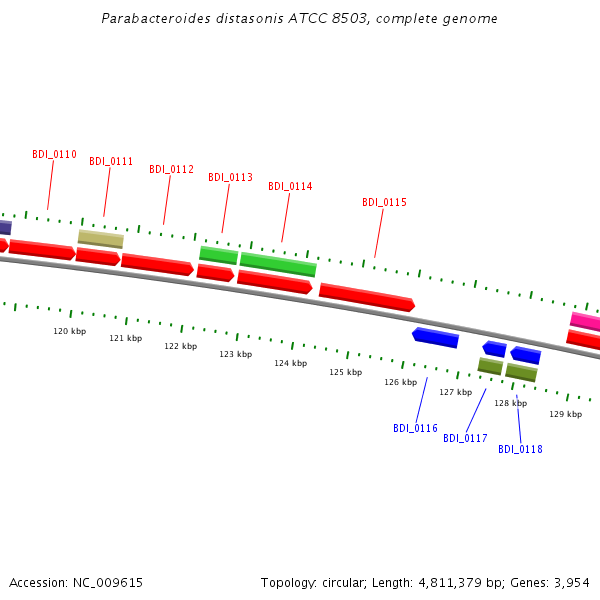 Parabacteroides distasonis ATCC 8503, complete genome

BDI_0110
BDI_0111
BDI_0112
BDI_0113
BDI_0114
BDI_0115

120 kbp
121 kbp
122 kbp
123 kbp
124 kbp
125 kbp
126 kbp
127 kbp
128 kbp
129 kbp

BDI_0116
BDI_0117
BDI_0118

Accession: NC_009615

Topology: circular; Length: 4,811,379 bp; Genes: 3,954